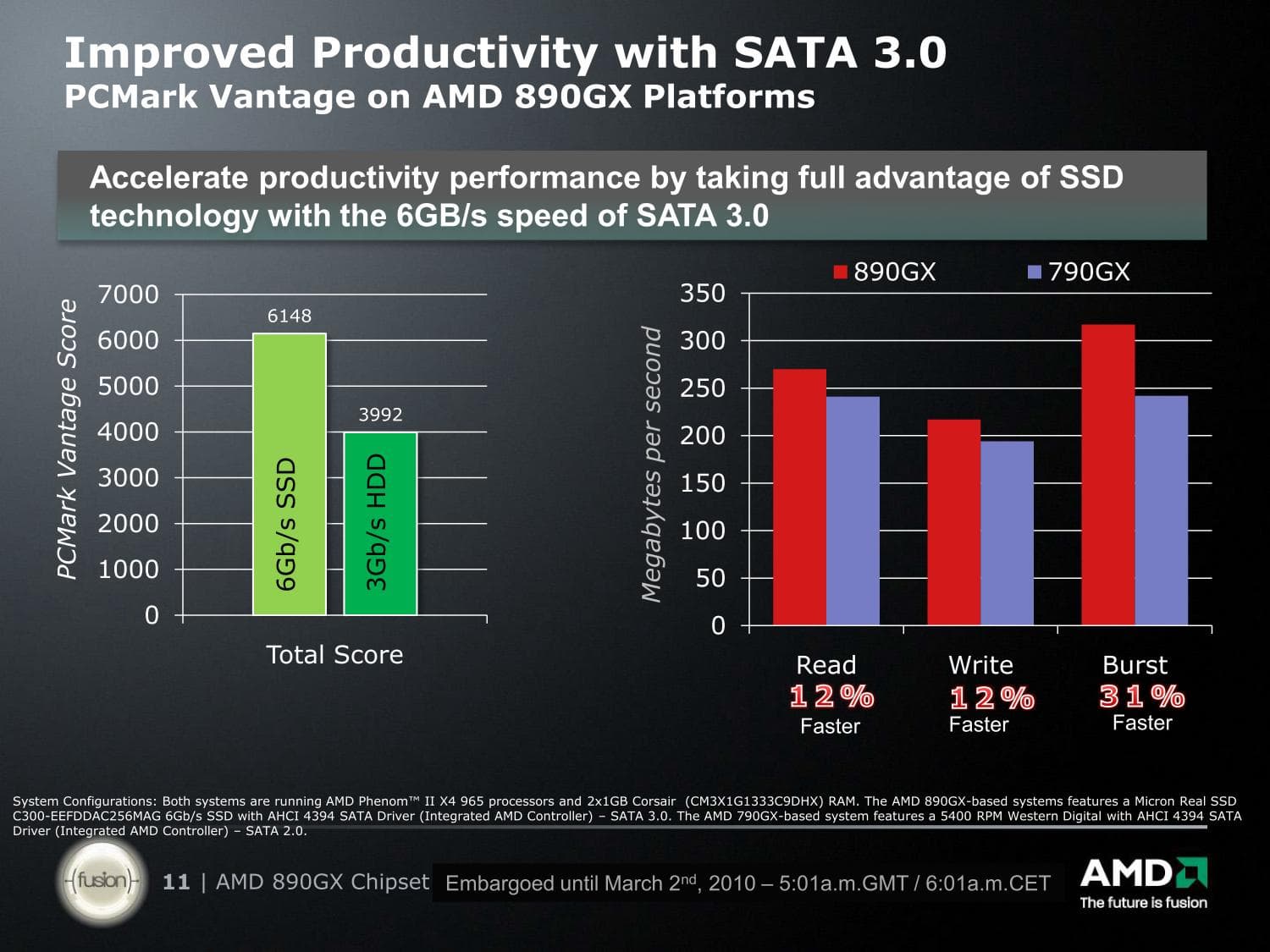 Improved Productivity with SATA 3.0
PCMark Vantage on AMD 890GX Platforms

Accelerate productivity performance by taking full advantage of SSD technology with the 6GB/s speed of SATA 3.0

PCMark Vantage Score

7000
6000
5000
4000
3000
2000
1000
0

6148
3992

6Gb/s SSD
3Gb/s HDD

Total Score

890GX 790GX

Megabytes per second

350
300
250
200
150
100
50
0

Read
12%
Faster

Write
12%
Faster

Burst
31%
Faster

System Configurations: Both systems are running AMD Phenom™ II X4 965 processors and 2x1GB Corsair (CM3X1G1333C9DHX) RAM. The AMD 890GX-based systems features a Micron Real SSD C300-EEFDDAC256MAG 6Gb/s SSD with AHCI 4394 SATA Driver (Integrated AMD Controller) – SATA 3.0. The AMD 790GX-based system features a 5400 RPM Western Digital with AHCI 4394 SATA Driver (Integrated AMD Controller) – SATA 2.0.

fusion

11 | AMD 890GX Chipset

Embargoed until March 2$^{nd}$, 2010 – 5:01a.m.GMT / 6:01a.m.CET

AMD
The future is fusion